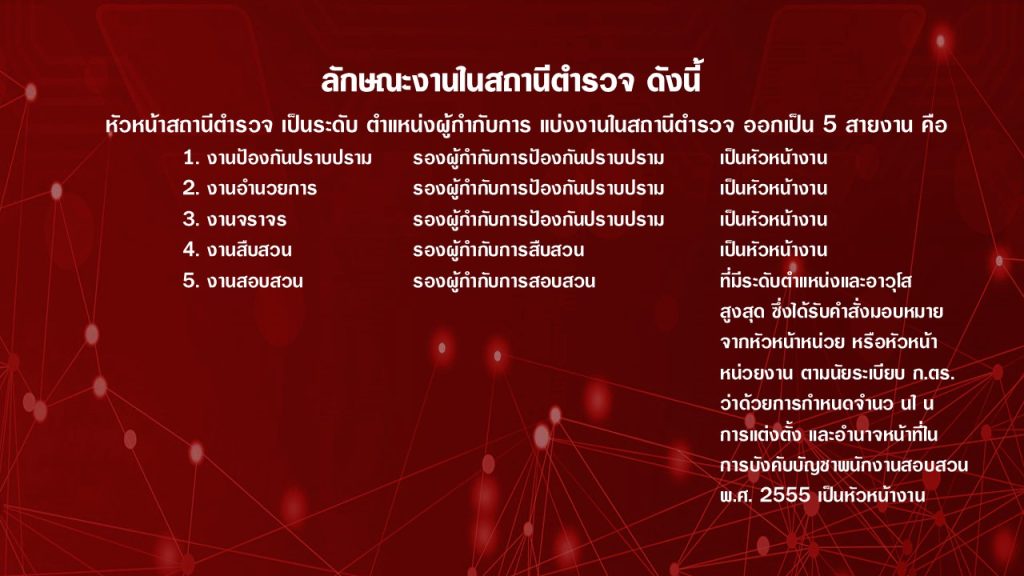 ลักษณะงานในสถานีตำรวจ ดังนี้

หัวหน้าสถานีตำรวจ เป็นระดับ ตำแหน่งผู้กำกับการ แบ่งงานในสถานีตำรวจ ออกเป็น 5 สายงาน คือ

| | | |
|---|---|---|
| 1. งานป้องกันปราบปราม | รองผู้กำกับการป้องกันปราบปราม | เป็นหัวหน้างาน |
| 2. งานอำนวยการ | รองผู้กำกับการป้องกันปราบปราม | เป็นหัวหน้างาน |
| 3. งานจราจร | รองผู้กำกับการป้องกันปราบปราม | เป็นหัวหน้างาน |
| 4. งานสืบสวน | รองผู้กำกับการสืบสวน | เป็นหัวหน้างาน |
| 5. งานสอบสวน | รองผู้กำกับการสอบสวน | ที่มีระดับตำแหน่งและอาวุโสสูงสุด ซึ่งได้รับคำสั่งมอบหมายจากหัวหน้าหน่วย หรือหัวหน้าหน่วยงาน ตามนัยระเบียบ ก.ตร. ว่าด้วยการกำหนดจำนว นใ น การแต่งตั้ง และอำนาจหน้าที่ในการบังคับบัญชาพนักงานสอบสวน พ.ศ. 2555 เป็นหัวหน้างาน |